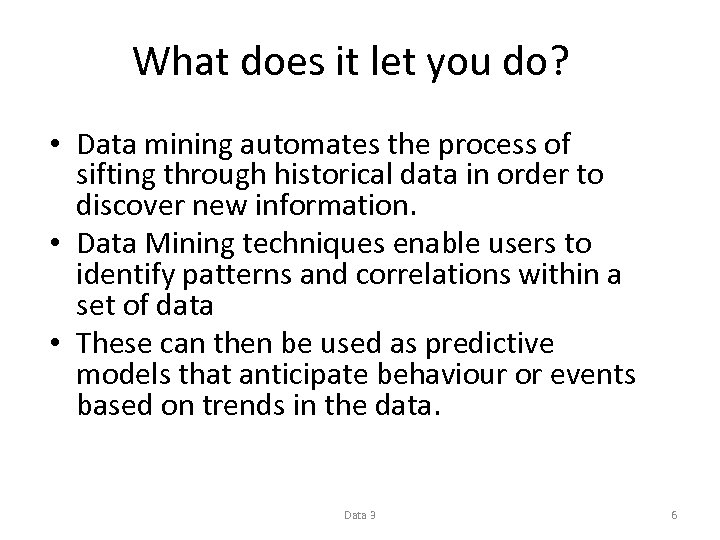 What does it let you do?

• Data mining automates the process of sifting through historical data in order to discover new information.
• Data Mining techniques enable users to identify patterns and correlations within a set of data
• These can then be used as predictive models that anticipate behaviour or events based on trends in the data.

Data 3

6